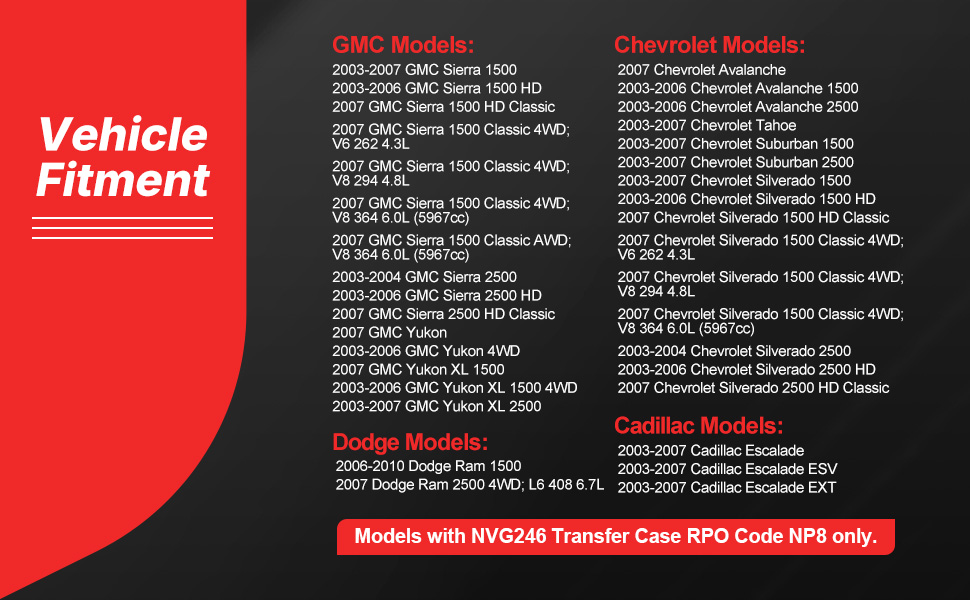 Vehicle Fitment

GMC Models:
2003-2007 GMC Sierra 1500
2003-2006 GMC Sierra 1500 HD
2007 GMC Sierra 1500 HD Classic
2007 GMC Sierra 1500 Classic 4WD; V6 262 4.3L
2007 GMC Sierra 1500 Classic 4WD; V8 294 4.8L
2007 GMC Sierra 1500 Classic 4WD; V8 364 6.0L (5967cc)
2007 GMC Sierra 1500 Classic AWD; V8 364 6.0L (5967cc)
2003-2004 GMC Sierra 2500
2003-2006 GMC Sierra 2500 HD
2007 GMC Sierra 2500 HD Classic
2007 GMC Yukon
2003-2006 GMC Yukon 4WD
2007 GMC Yukon XL 1500
2003-2006 GMC Yukon XL 1500 4WD
2003-2007 GMC Yukon XL 2500

Dodge Models:
2006-2010 Dodge Ram 1500
2007 Dodge Ram 2500 4WD; L6 408 6.7L

Chevrolet Models:
2007 Chevrolet Avalanche
2003-2006 Chevrolet Avalanche 1500
2003-2006 Chevrolet Avalanche 2500
2003-2007 Chevrolet Tahoe
2003-2007 Chevrolet Suburban 1500
2003-2007 Chevrolet Suburban 2500
2003-2007 Chevrolet Silverado 1500
2003-2006 Chevrolet Silverado 1500 HD
2007 Chevrolet Silverado 1500 HD Classic
2007 Chevrolet Silverado 1500 Classic 4WD; V6 262 4.3L
2007 Chevrolet Silverado 1500 Classic 4WD; V8 294 4.8L
2007 Chevrolet Silverado 1500 Classic 4WD; V8 364 6.0L (5967cc)
2003-2004 Chevrolet Silverado 2500
2003-2006 Chevrolet Silverado 2500 HD
2007 Chevrolet Silverado 2500 HD Classic

Cadillac Models:
2003-2007 Cadillac Escalade
2003-2007 Cadillac Escalade ESV
2003-2007 Cadillac Escalade EXT

Models with NVG246 Transfer Case RPO Code NP8 only.